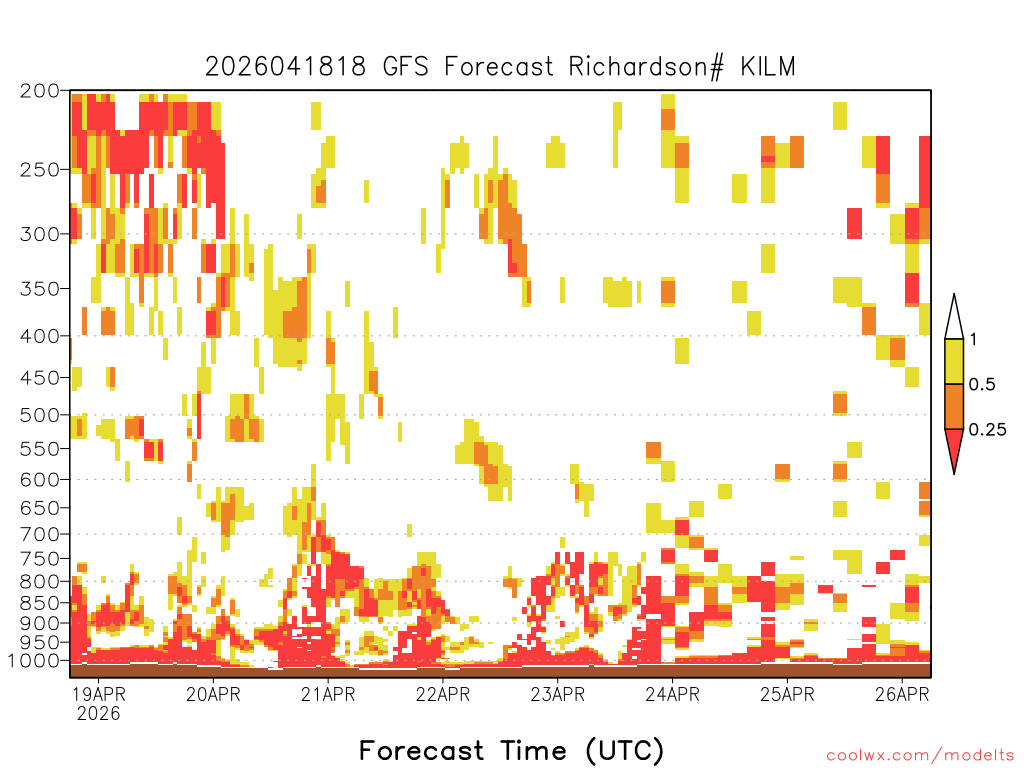 2026041818 GFS Forecast Richardson# KILM

200
250
300
350
400
450
500
550
600
650
700
750
800
850
900
950
1000

1
0.5
0.25

19APR
2026
20APR
21APR
22APR
23APR
24APR
25APR
26APR

Forecast Time (UTC)

coolwx.com/modelts